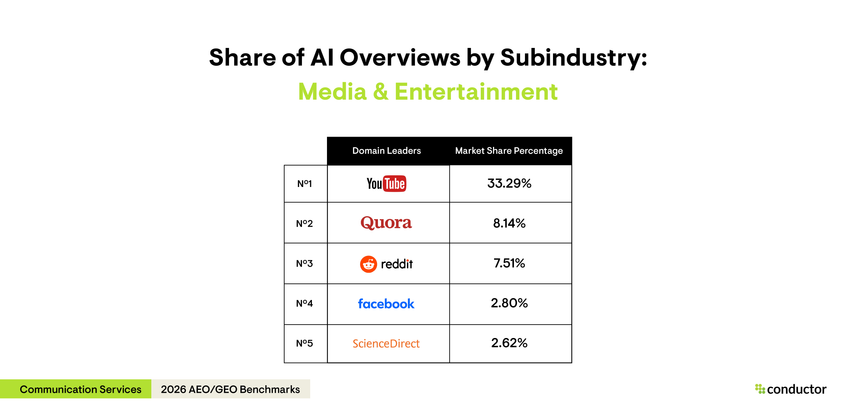 Share of AI Overviews by Subindustry:
Media & Entertainment

| | Domain Leaders | Market Share Percentage |
|---|---|---|
| Nº1 | YouTube | 33.29% |
| Nº2 | Quora | 8.14% |
| Nº3 | reddit | 7.51% |
| Nº4 | facebook | 2.80% |
| Nº5 | ScienceDirect | 2.62% |

Communication Services
2026 AEO/GEO Benchmarks
conductor